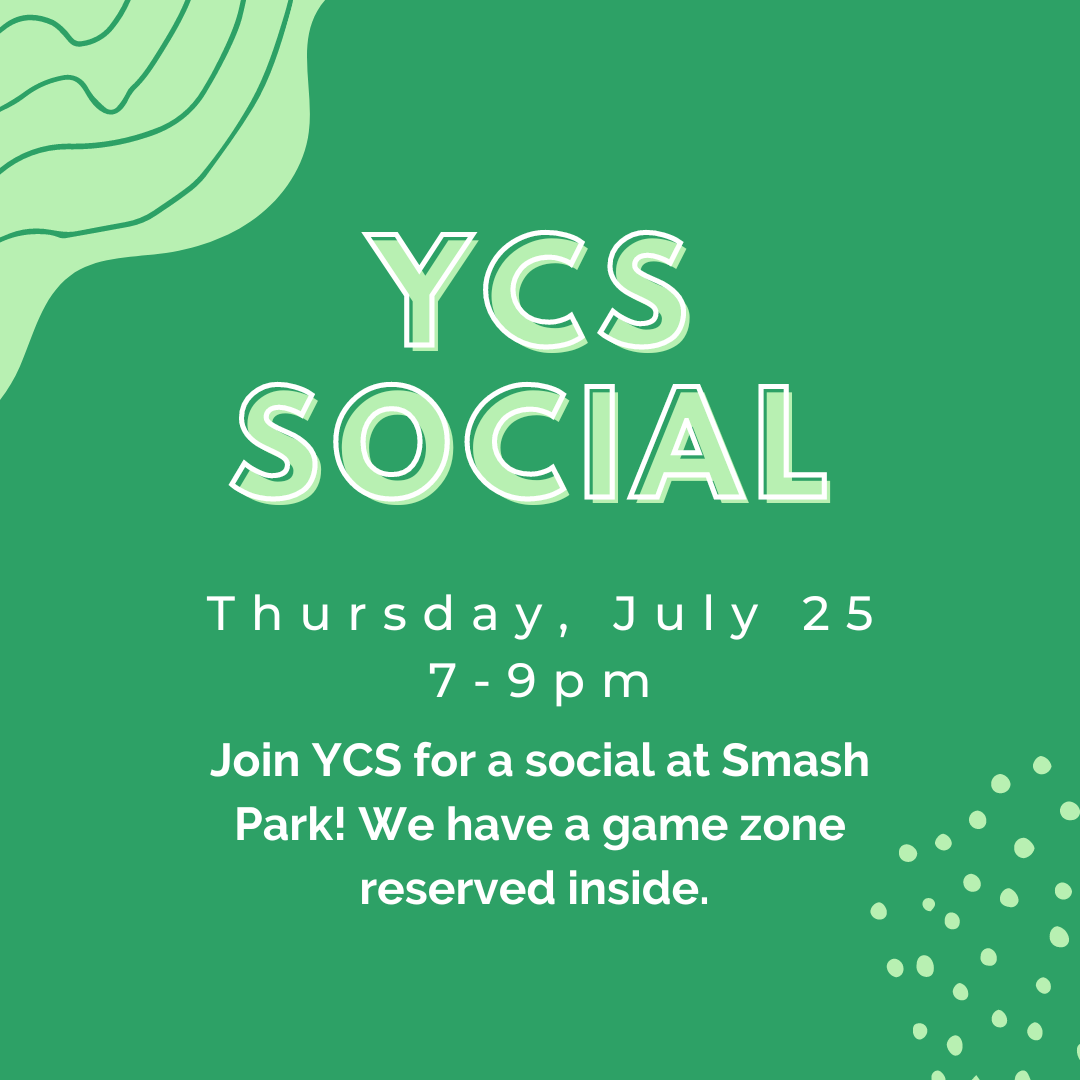 YCS SOCIAL

Thursday, July 25
7-9pm

Join YCS for a social at Smash Park! We have a game zone reserved inside.